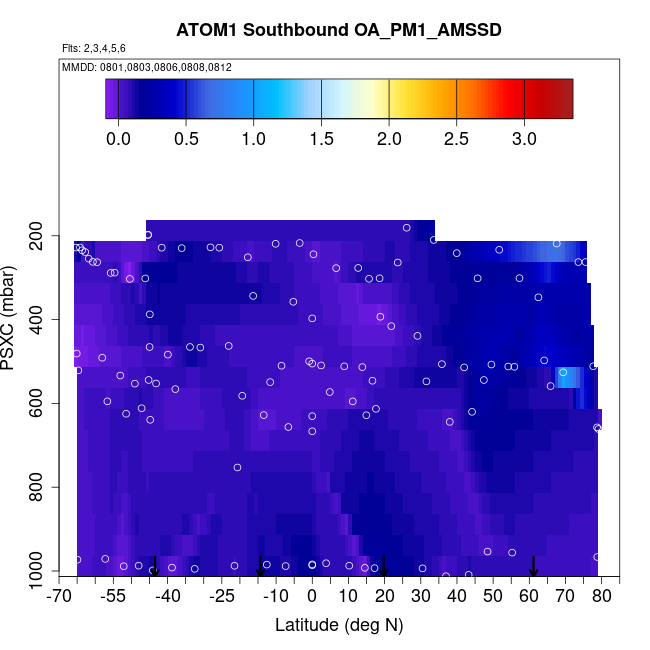 ATOM1 Southbound OA_PM1_AMSSD

Flts: 2,3,4,5,6

MMDD: 0801,0803,0806,0808,0812

0.0 0.5 1.0 1.5 2.0 2.5 3.0

PSXC (mbar)

200
400
600
800
1000

-70 -55 -40 -25 -10 0 10 20 30 40 50 60 70 80

Latitude (deg N)